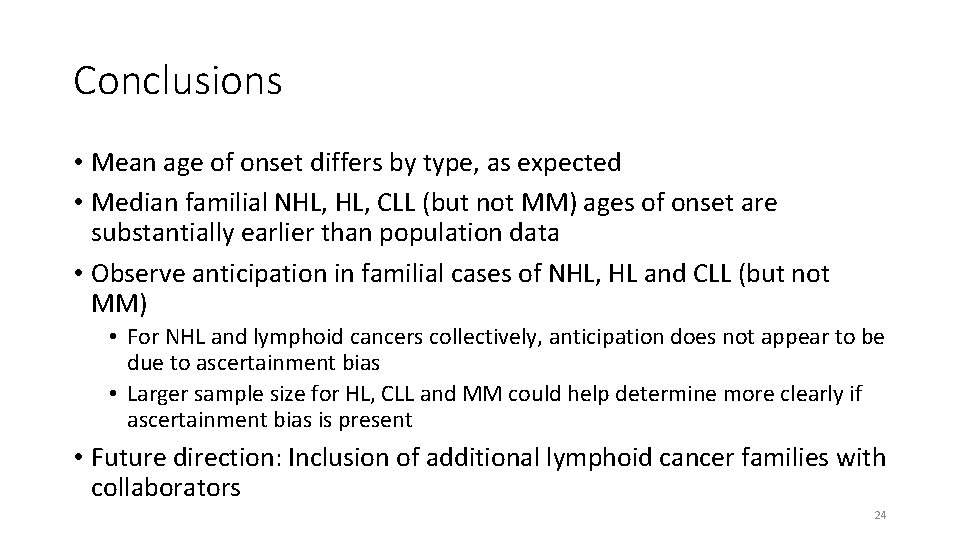 Conclusions

• Mean age of onset differs by type, as expected
• Median familial NHL, HL, CLL (but not MM) ages of onset are substantially earlier than population data
• Observe anticipation in familial cases of NHL, HL and CLL (but not MM)
  • For NHL and lymphoid cancers collectively, anticipation does not appear to be due to ascertainment bias
  • Larger sample size for HL, CLL and MM could help determine more clearly if ascertainment bias is present
• Future direction: Inclusion of additional lymphoid cancer families with collaborators

24